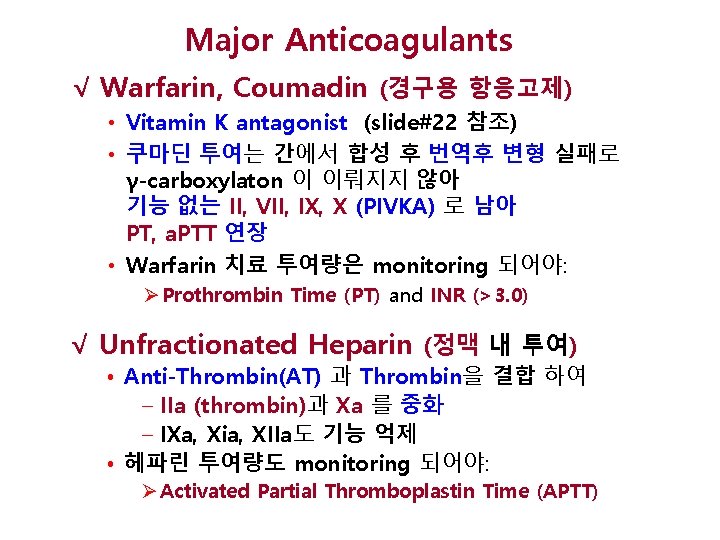 Major Anticoagulants

√ Warfarin, Coumadin (경구용 항응고제)

• Vitamin K antagonist (slide#22 참조)

• 쿠마딘 투여는 간에서 합성 후 번역후 변형 실패로 γ-carboxylaton 이 이뤄지지 않아 기능 없는 II, VII, IX, X (PIVKA) 로 남아 PT, aPTT 연장

• Warfarin 치료 투여량은 monitoring 되어야:

➢ Prothrombin Time (PT) and INR (> 3.0)

√ Unfractionated Heparin (정맥 내 투여)

• Anti-Thrombin(AT) 과 Thrombin을 결합 하여

– IIa (thrombin)과 Xa 를 중화

– IXa, Xia, XIIa도 기능 억제

• 헤파린 투여량도 monitoring 되어야:

➢ Activated Partial Thromboplastin Time (APTT)